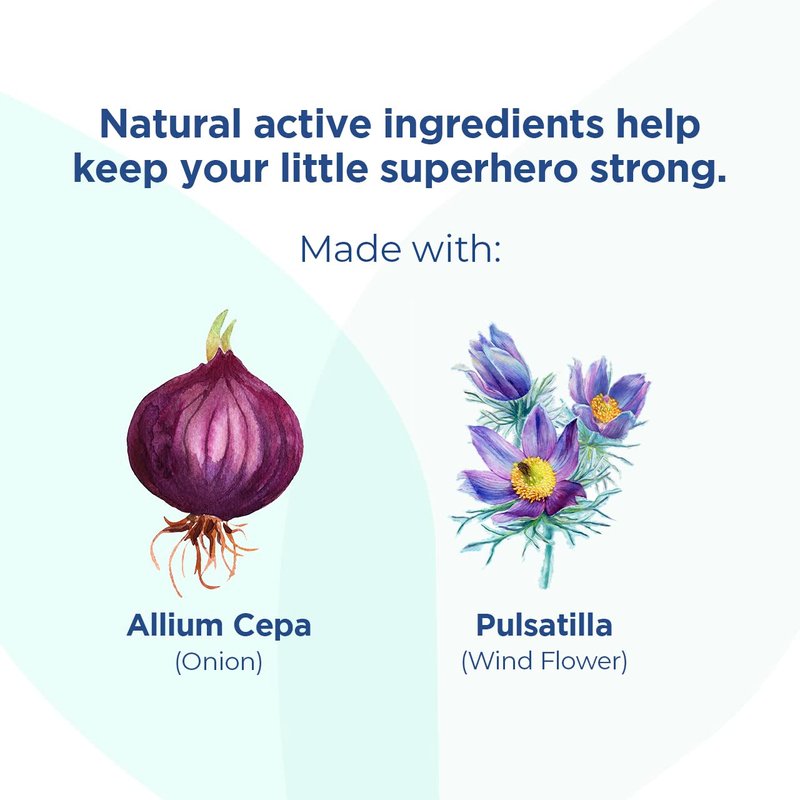 Natural active ingredients help keep your little superhero strong.

Made with:

Allium Cepa
(Onion)

Pulsatilla
(Wind Flower)